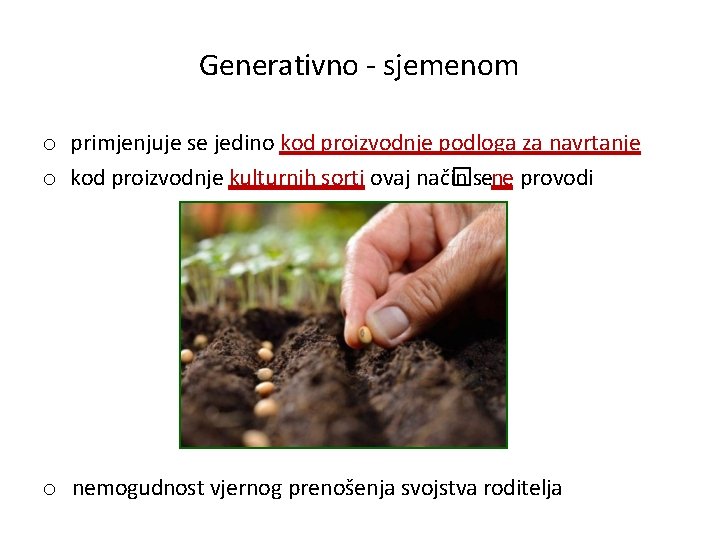 Generativno - sjemenom

o primjenjuje se jedino kod proizvodnje podloga za navrtanje

o kod proizvodnje kulturnih sorti ovaj način se ne provodi

o nemogudnost vjernog prenošenja svojstva roditelja